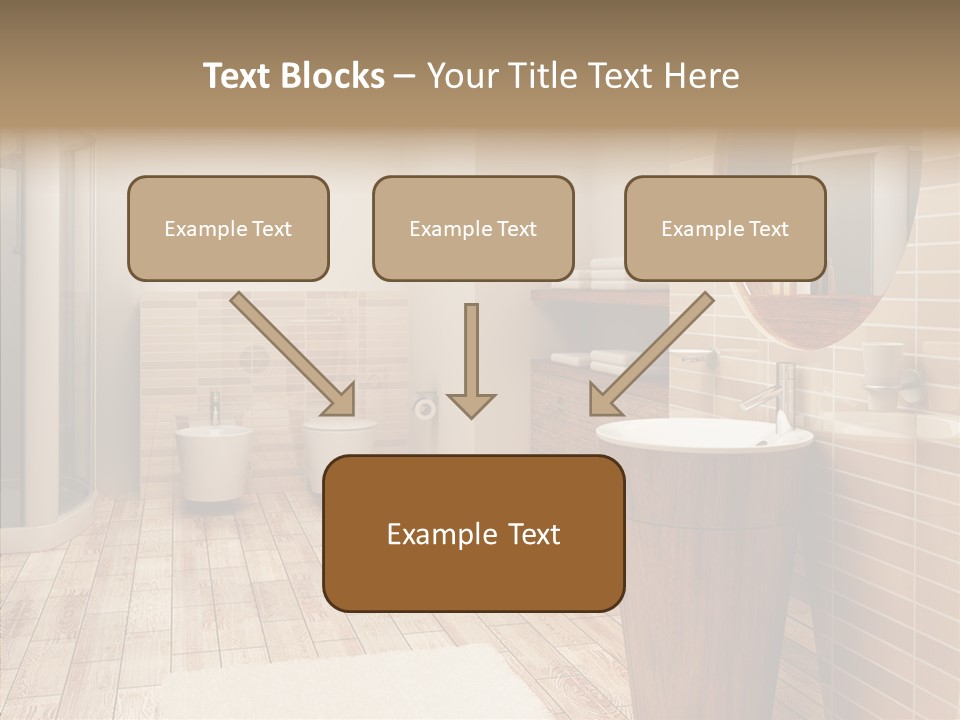 Text Blocks – Your Title Text Here

Example Text

Example Text

Example Text

Example Text